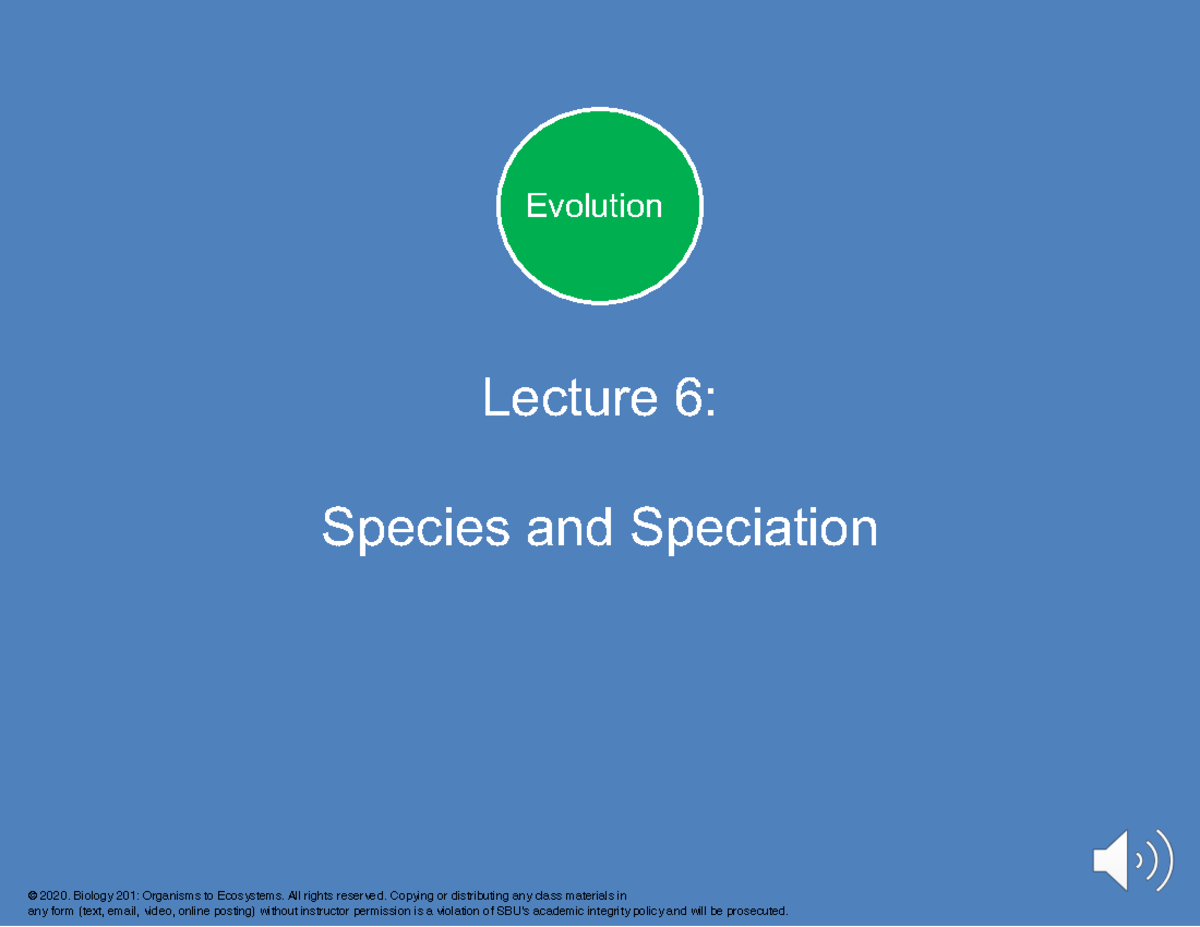 Evolution

Lecture 6:

Species and Speciation

© 2020. Biology 201: Organisms to Ecosystems. All rights reserved. Copying or distributing any class materials in any form (text, email, video, online posting) without instructor permission is a violation of SBU's academic integrity policy and will be prosecuted.